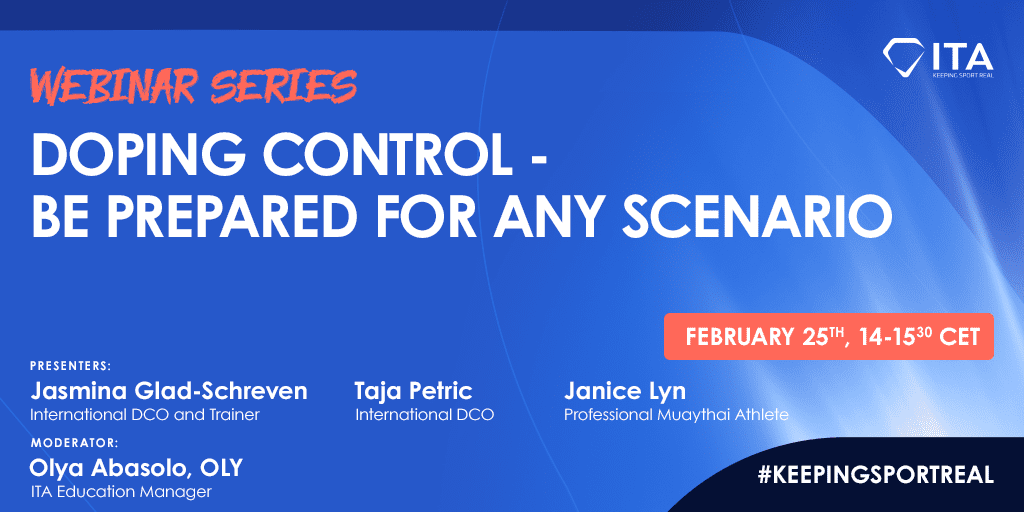 ITA
KEEPING SPORT REAL

WEBINAR SERIES

DOPING CONTROL - BE PREPARED FOR ANY SCENARIO

FEBRUARY 25$^{TH}$, 14-15$^{30}$ CET

PRESENTERS:

Jasmina Glad-Schreven
International DCO and Trainer

Taja Petric
International DCO

Janice Lyn
Professional Muaythai Athlete

MODERATOR:

Olya Abasolo, OLY
ITA Education Manager

#KEEPINGSPORTREAL